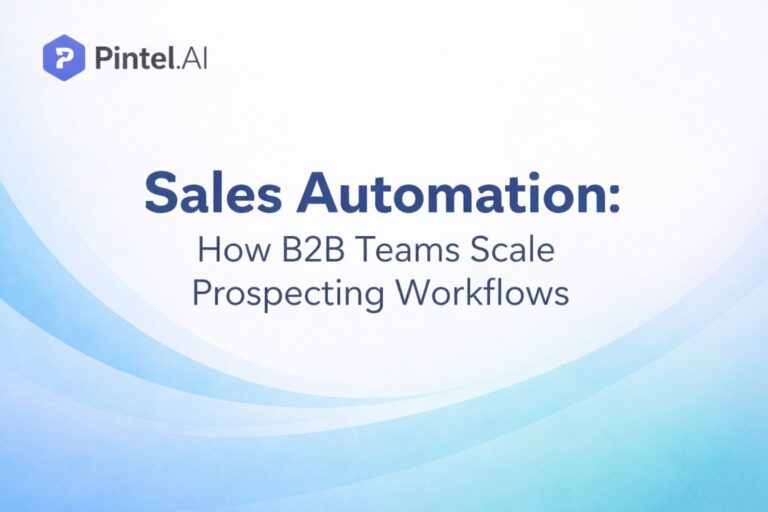 Pintel.AI

Sales Automation:
How B2B Teams Scale Prospecting Workflows